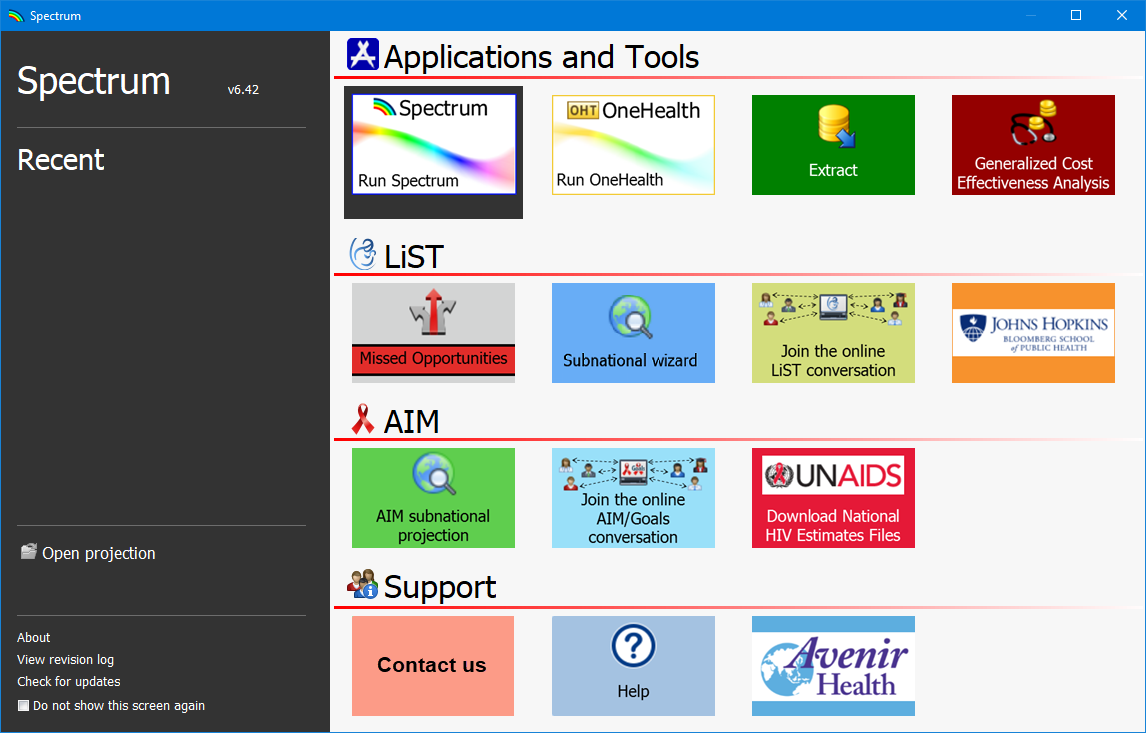 Spectrum

Spectrum v6.42

Recent

Open projection

About
View revision log
Check for updates
Do not show this screen again

Applications and Tools

Spectrum
Run Spectrum

OHT OneHealth
Run OneHealth

Extract

Generalized Cost Effectiveness Analysis

LiST

Missed Opportunities

Subnational wizard

Join the online LiST conversation

JOHNS HOPKINS BLOOMBERG SCHOOL of PUBLIC HEALTH

AIM

AIM subnational projection

Join the online AIM/Goals conversation

UNAIDS
Download National HIV Estimates Files

Support

Contact us

Help

Avenir Health